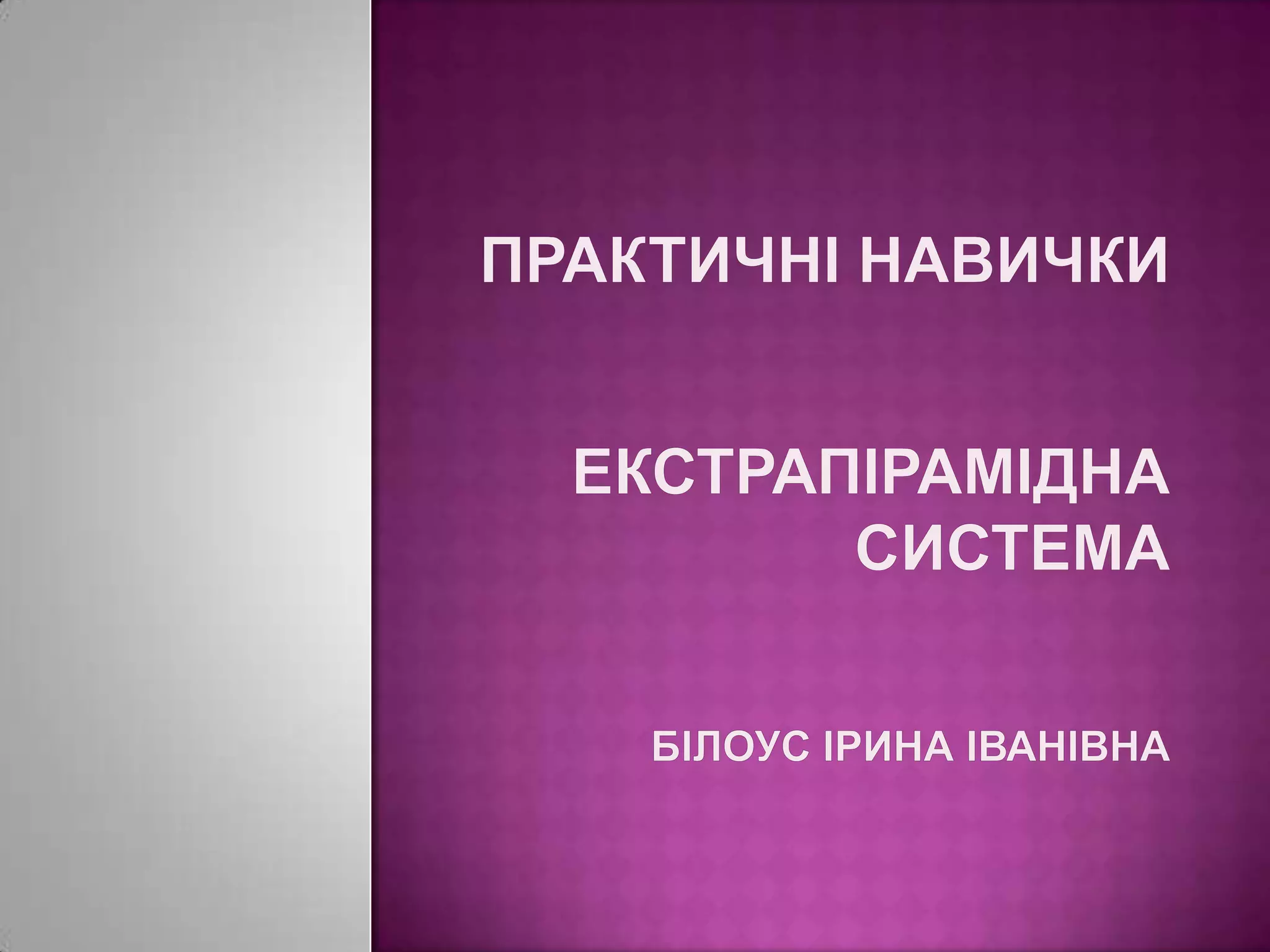 ПРАКТИЧНІ НАВИЧКИ

ЕКСТРАПІРАМІДНА СИСТЕМА

БІЛОУС ІРИНА ІВАНІВНА